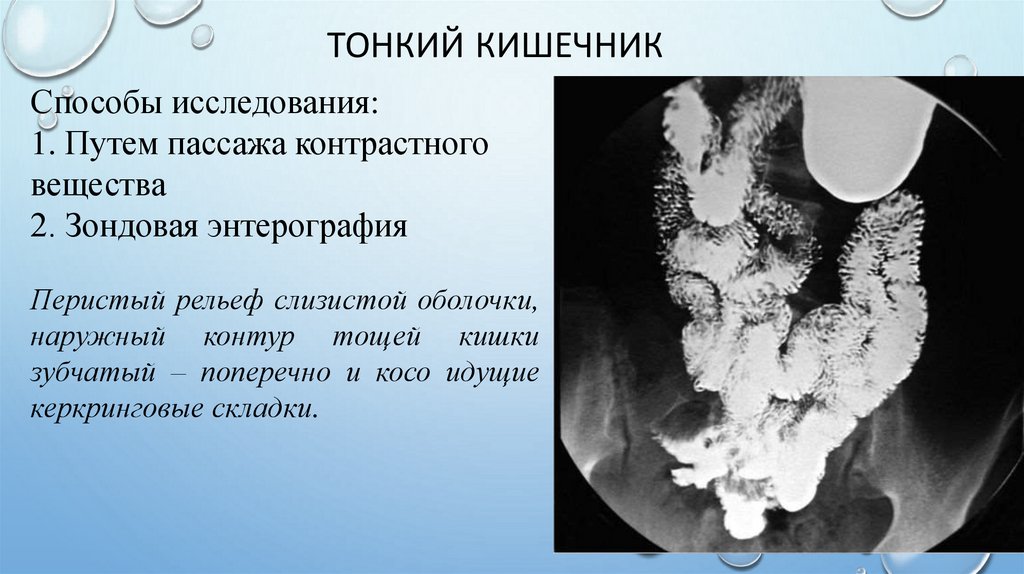 ТОНКИЙ КИШЕЧНИК

Способы исследования:
1. Путем пассажа контрастного вещества
2. Зондовая энтерография

Перистый рельеф слизистой оболочки, наружный контур тощей кишки зубчатый – поперечно и косо идущие керкринговые складки.